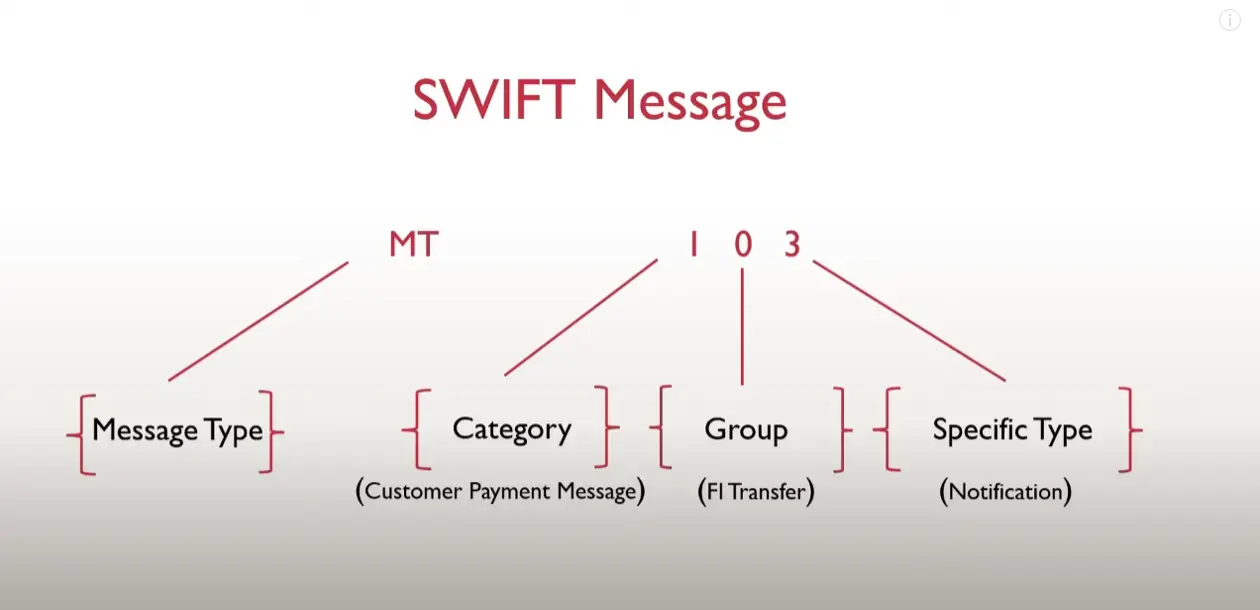 SWIFT Message

MT 1 0 3

Message Type

Category
(Customer Payment Message)

Group
(FI Transfer)

Specific Type
(Notification)